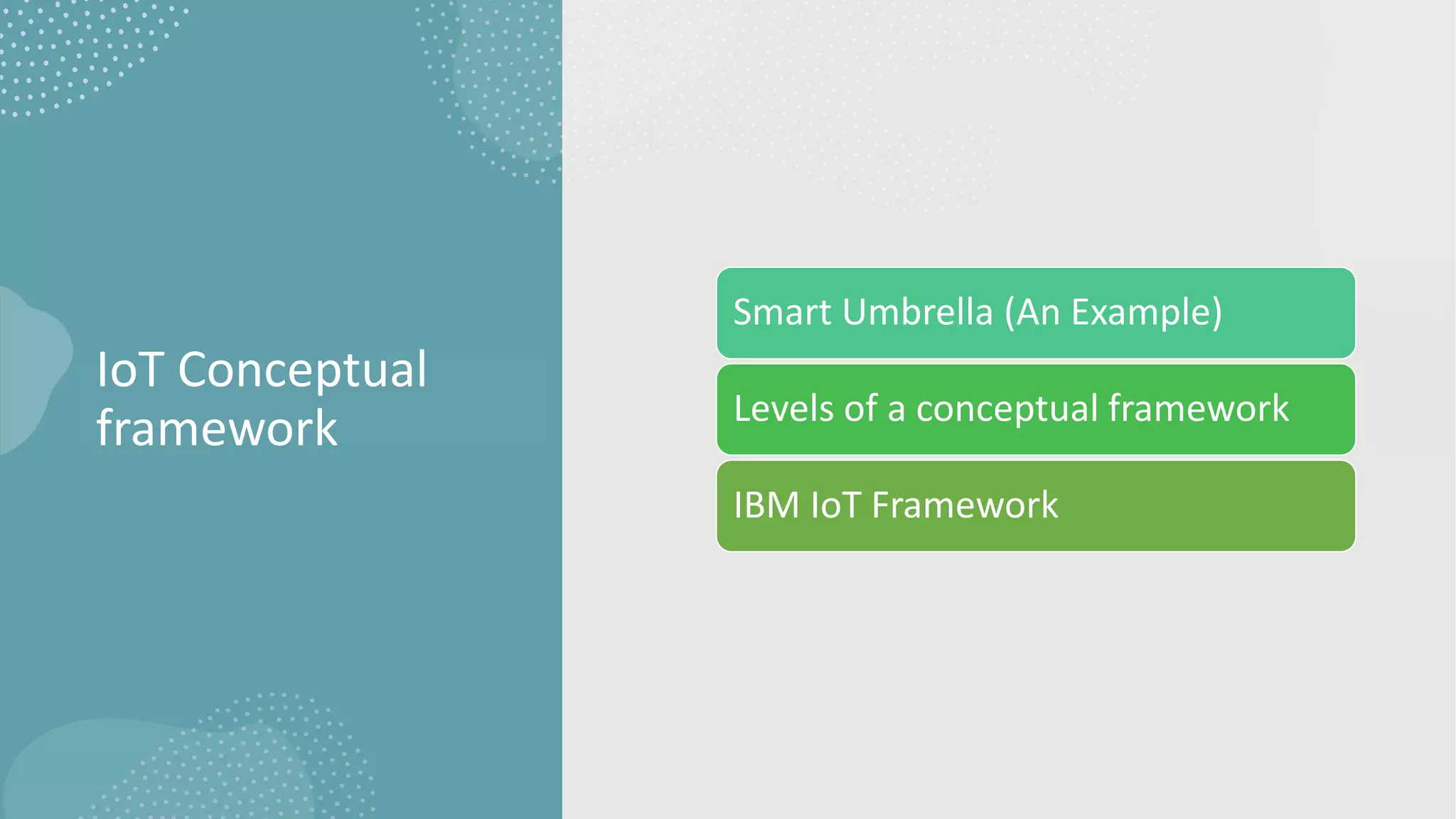 IoT Conceptual framework

Smart Umbrella (An Example)

Levels of a conceptual framework

IBM IoT Framework